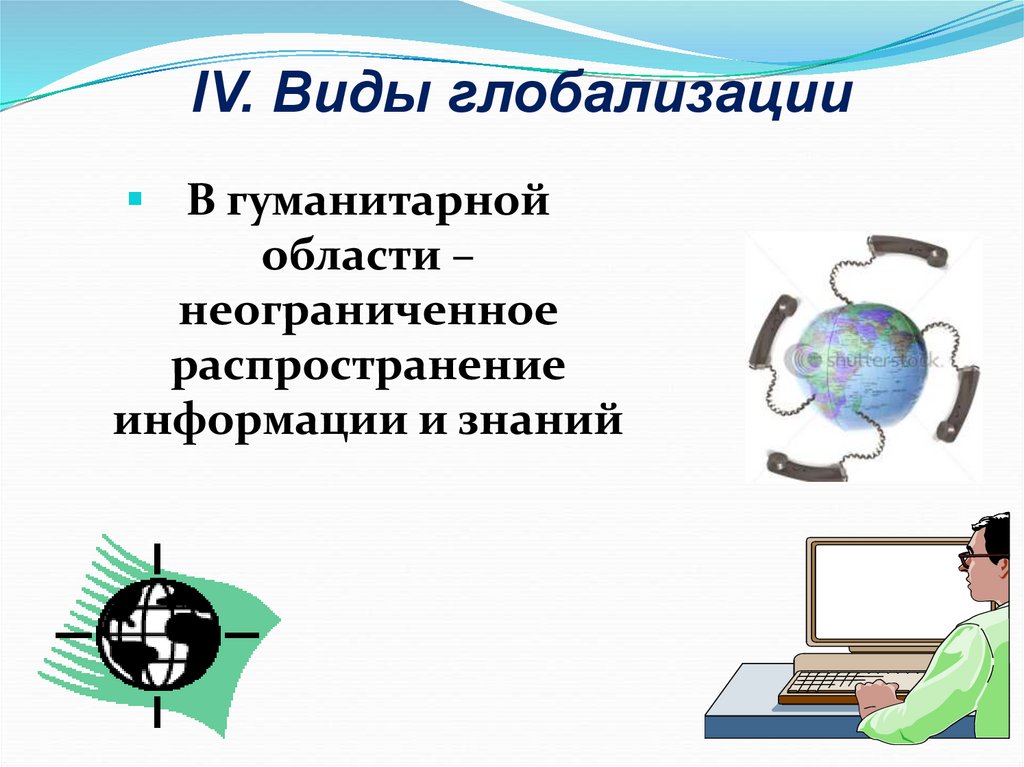 IV. Виды глобализации

В гуманитарной области – неограниченное распространение информации и знаний

shutterstock